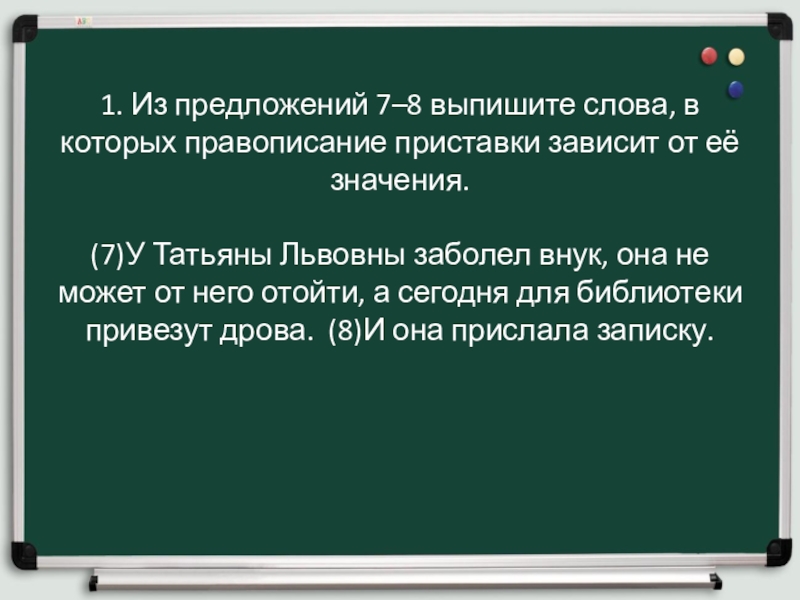 1. Из предложений 7–8 выпишите слова, в которых правописание приставки зависит от её значения.

(7)У Татьяны Львовны заболел внук, она не может от него отойти, а сегодня для библиотеки привезут дрова. (8)И она прислала записку.